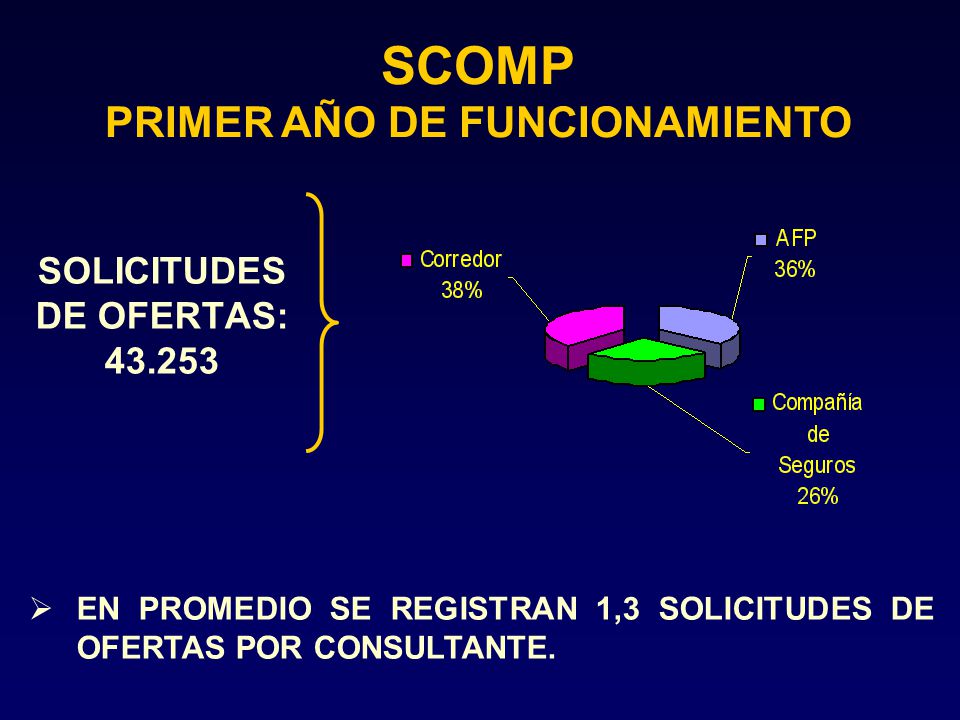 SCOMP
PRIMER AÑO DE FUNCIONAMIENTO

SOLICITUDES DE OFERTAS: 43.253

Corredor 38%

AFP 36%

Compañía de Seguros 26%

➢ EN PROMEDIO SE REGISTRAN 1,3 SOLICITUDES DE OFERTAS POR CONSULTANTE.